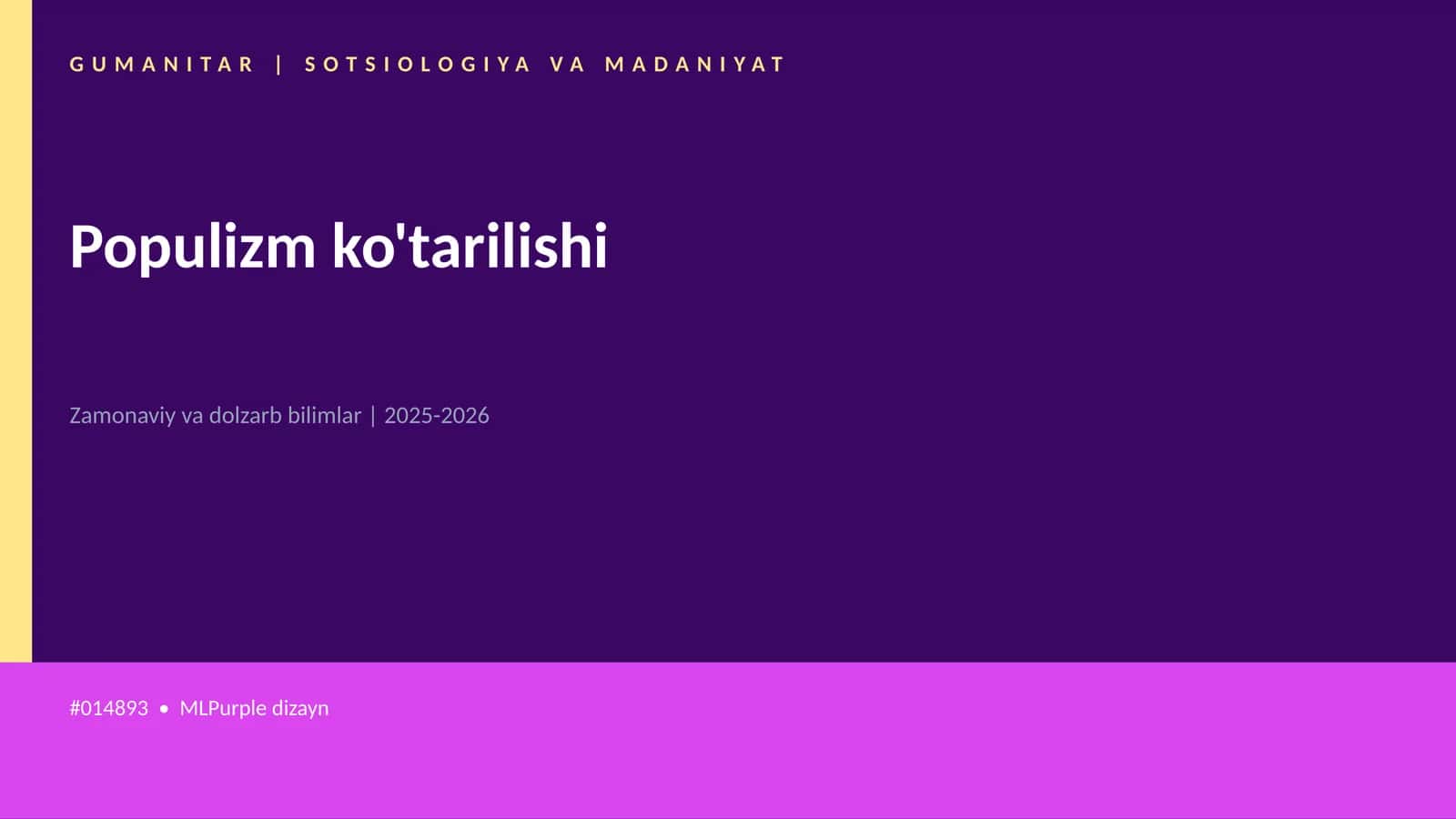 GUMANITAR | SOTSIOLOGIYA VA MADANIYAT

Populizm ko'tarilishi

Zamonaviy va dolzarb bilimlar | 2025-2026

#014893 • MLPurple dizayn